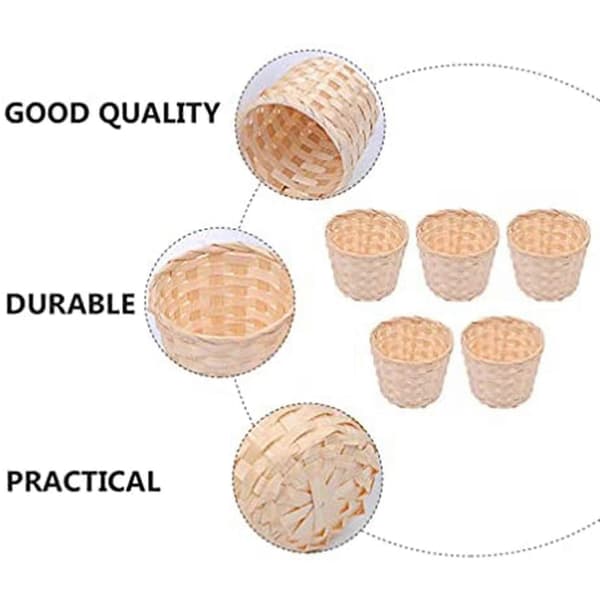 GOOD QUALITY

DURABLE

PRACTICAL